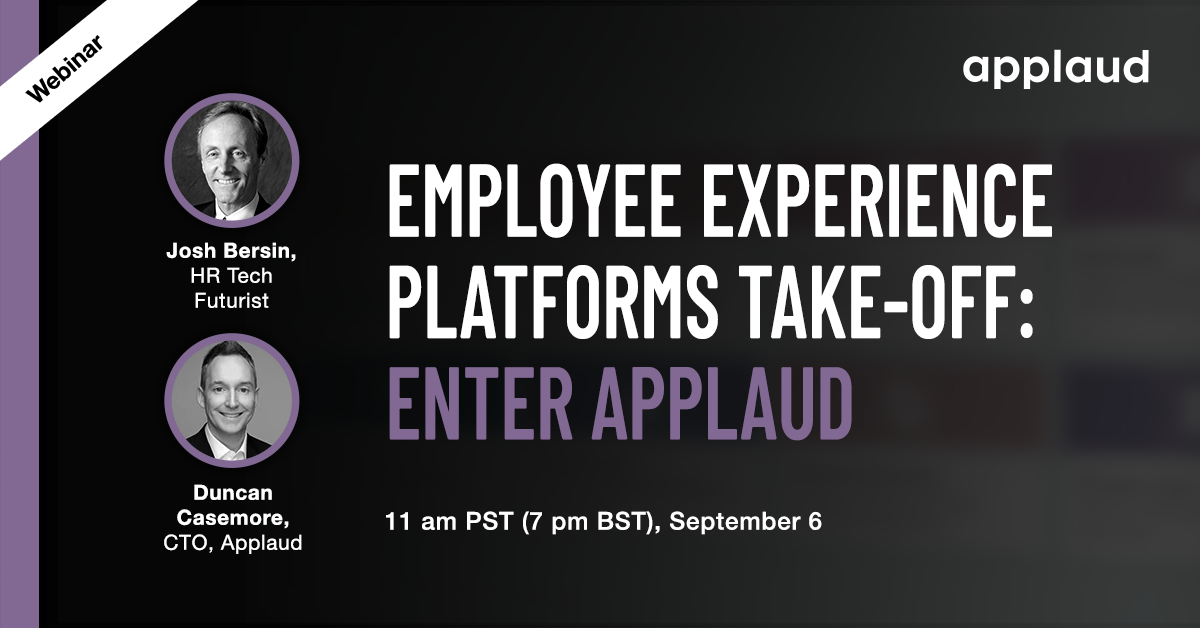 Webinar

applaud

Josh Bersin,
HR Tech
Futurist

Duncan
Casemore,
CTO, Applaud

EMPLOYEE EXPERIENCE PLATFORMS TAKE-OFF: ENTER APPLAUD

11 am PST (7 pm BST), September 6